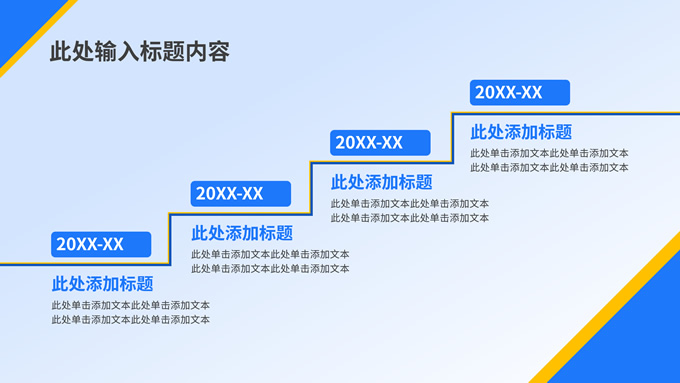 此处输入标题内容

20XX-XX

此处添加标题

此处单击添加文本此处单击添加文本
此处单击添加文本此处单击添加文本

20XX-XX

此处添加标题

此处单击添加文本此处单击添加文本
此处单击添加文本此处单击添加文本

20XX-XX

此处添加标题

此处单击添加文本此处单击添加文本
此处单击添加文本此处单击添加文本

20XX-XX

此处添加标题

此处单击添加文本此处单击添加文本
此处单击添加文本此处单击添加文本